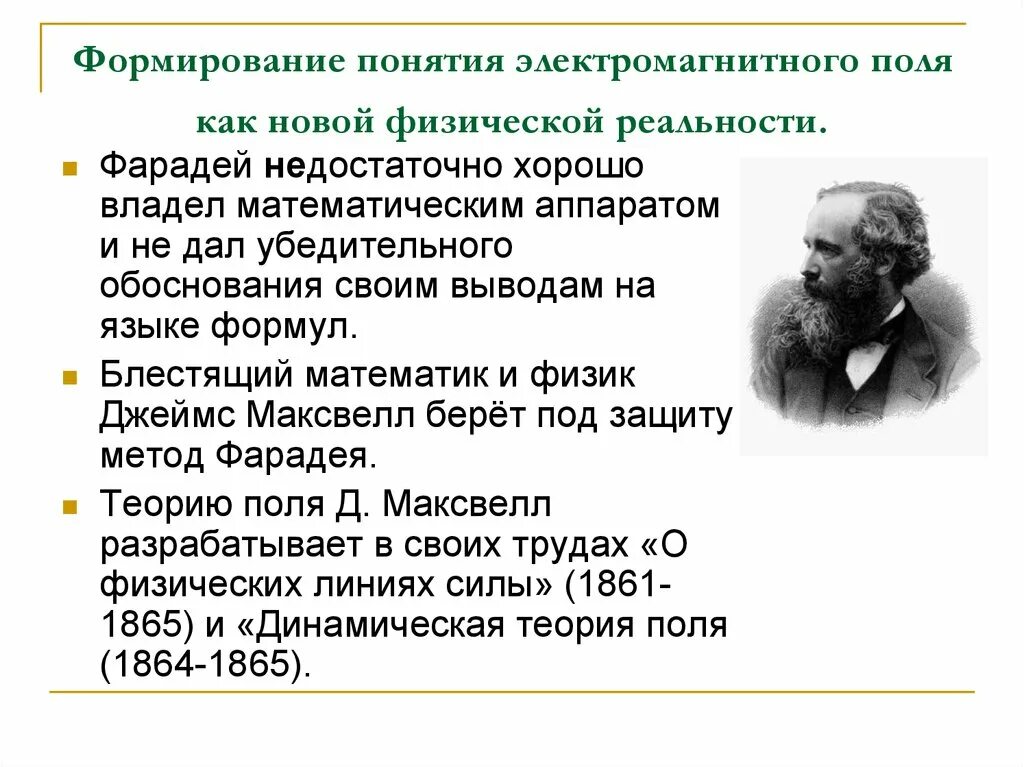 Формирование понятия электромагнитного поля как новой физической реальности.

Фарадей недостаточно хорошо владел математическим аппаратом и не дал убедительного обоснования своим выводам на языке формул.

Блестящий математик и физик Джеймс Максвелл берёт под защиту метод Фарадея.

Теорию поля Д. Максвелл разрабатывает в своих трудах «О физических линиях силы» (1861-1865) и «Динамическая теория поля (1864-1865).